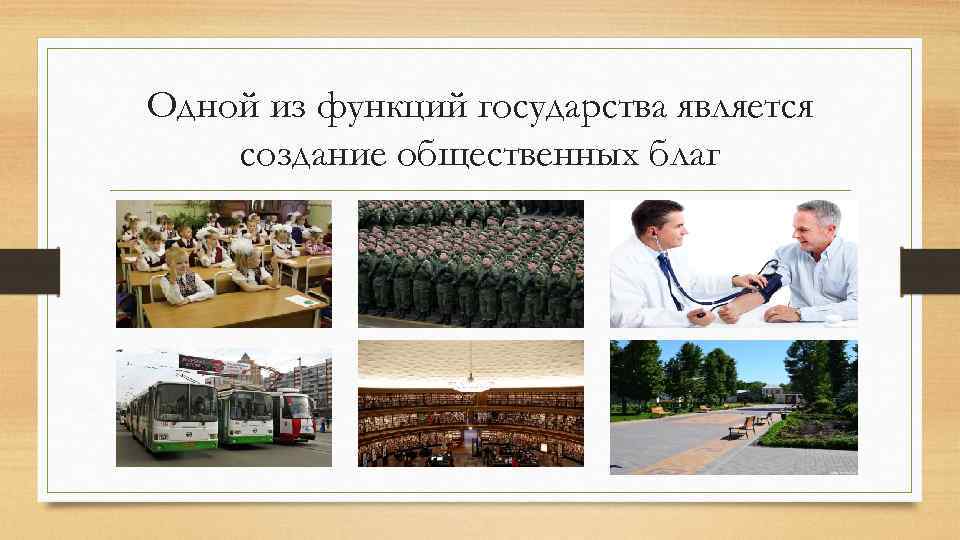 Одной из функций государства является создание общественных благ